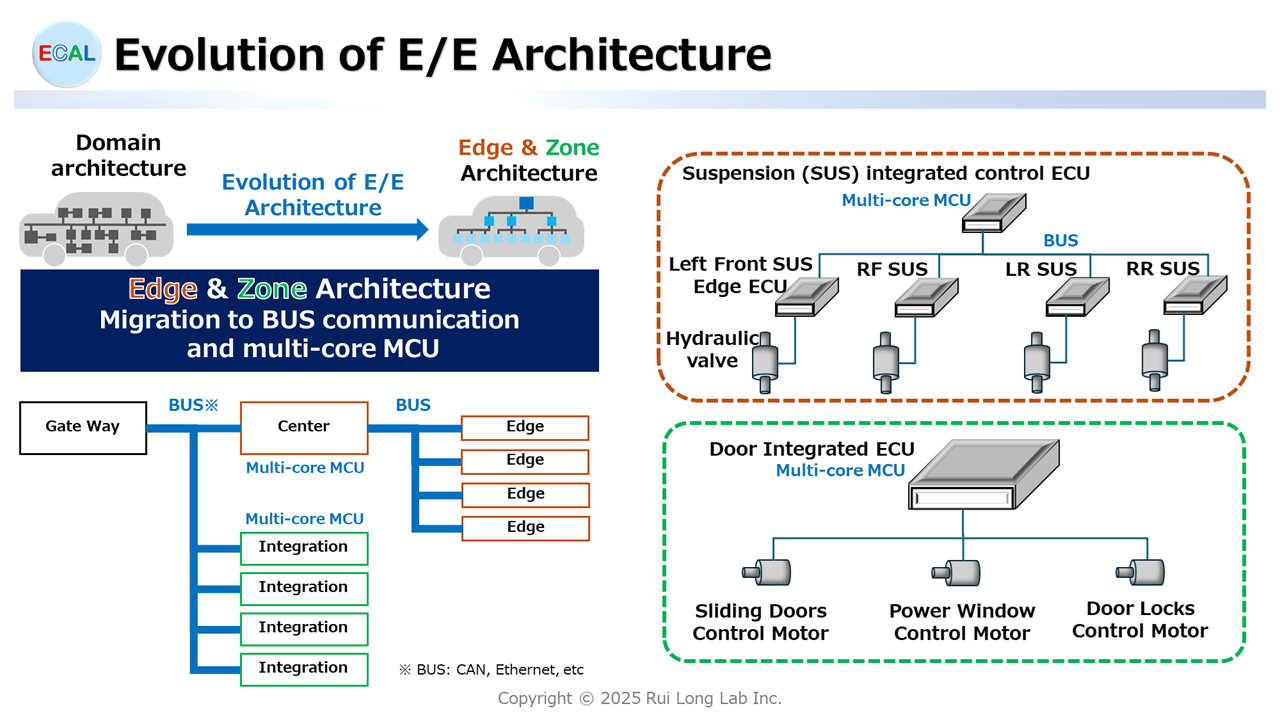 ECAL

Evolution of E/E Architecture

Domain architecture

Evolution of E/E Architecture

Edge & Zone Architecture

Edge & Zone Architecture
Migration to BUS communication and multi-core MCU

Gate Way

BUS※

Center

Multi-core MCU

BUS

Edge

Edge

Edge

Edge

Multi-core MCU

Integration

Integration

Integration

Integration

※ BUS: CAN, Ethernet, etc

Suspension (SUS) integrated control ECU

Multi-core MCU

BUS

Left Front SUS Edge ECU

RF SUS

LR SUS

RR SUS

Hydraulic valve

Door Integrated ECU

Multi-core MCU

Sliding Doors Control Motor

Power Window Control Motor

Door Locks Control Motor

Copyright © 2025 Rui Long Lab Inc.